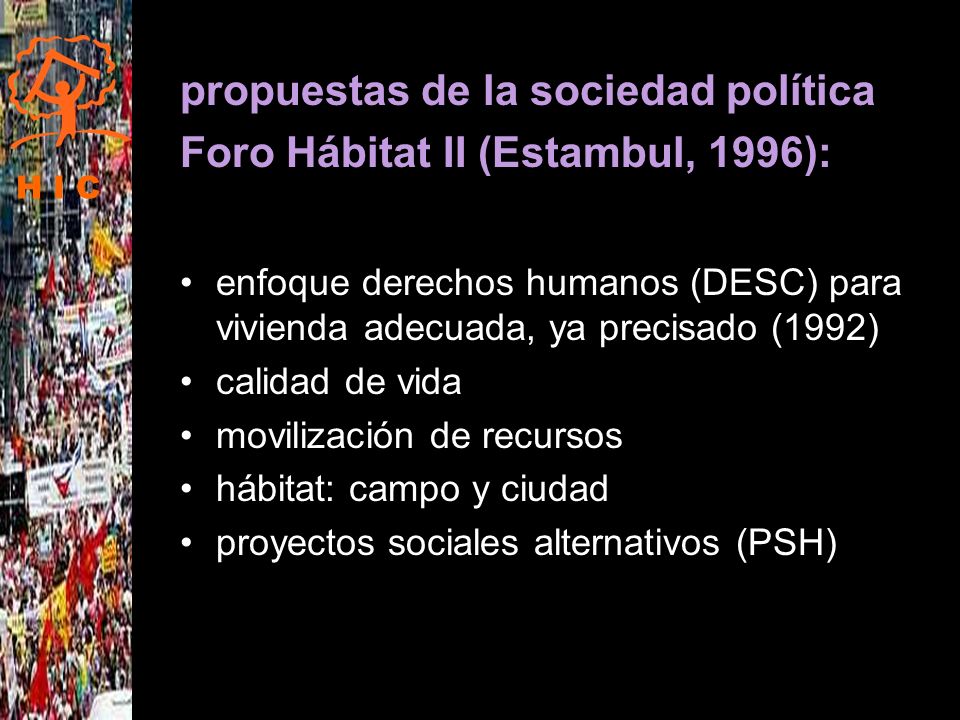 HIC

propuestas de la sociedad política Foro Hábitat II (Estambul, 1996):

• enfoque derechos humanos (DESC) para vivienda adecuada, ya precisado (1992)
• calidad de vida
• movilización de recursos
• hábitat: campo y ciudad
• proyectos sociales alternativos (PSH)